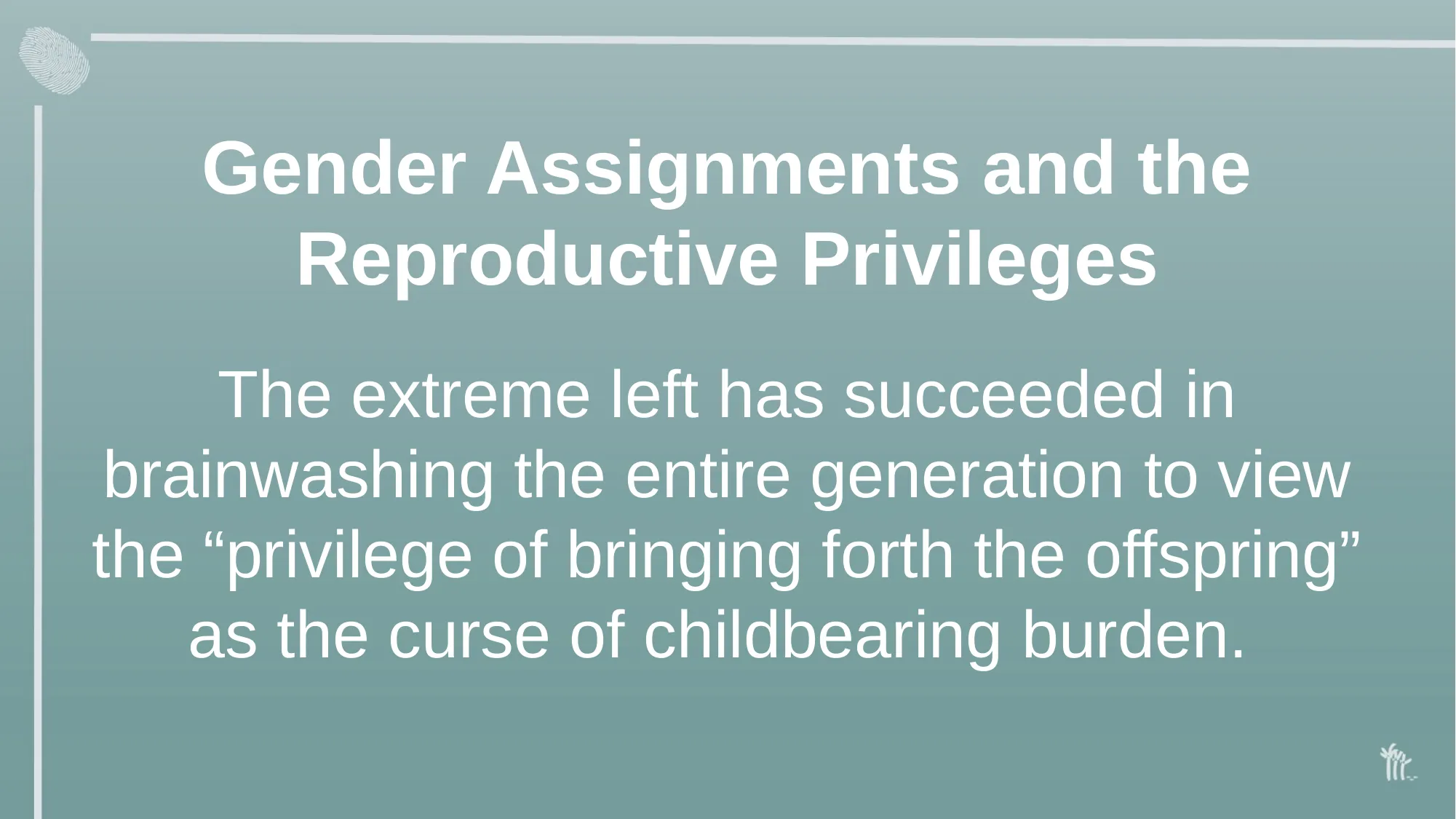 Gender Assignments and the Reproductive Privileges

The extreme left has succeeded in brainwashing the entire generation to view the “privilege of bringing forth the offspring” as the curse of childbearing burden.